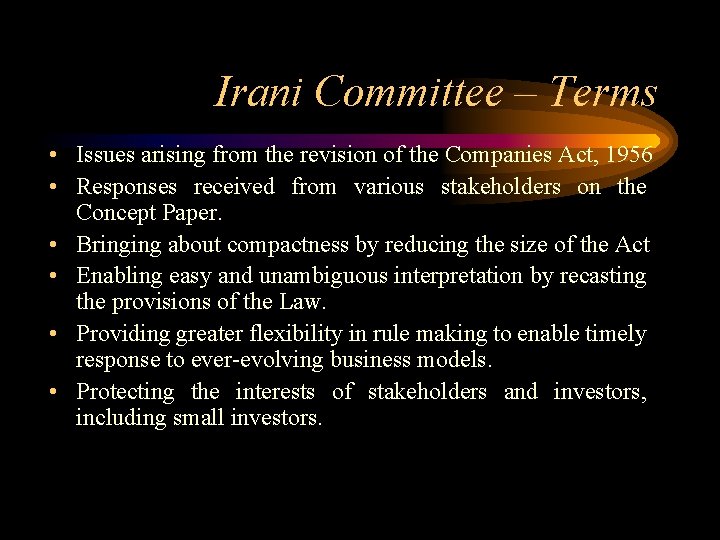 Irani Committee – Terms

• Issues arising from the revision of the Companies Act, 1956
• Responses received from various stakeholders on the Concept Paper.
• Bringing about compactness by reducing the size of the Act
• Enabling easy and unambiguous interpretation by recasting the provisions of the Law.
• Providing greater flexibility in rule making to enable timely response to ever-evolving business models.
• Protecting the interests of stakeholders and investors, including small investors.